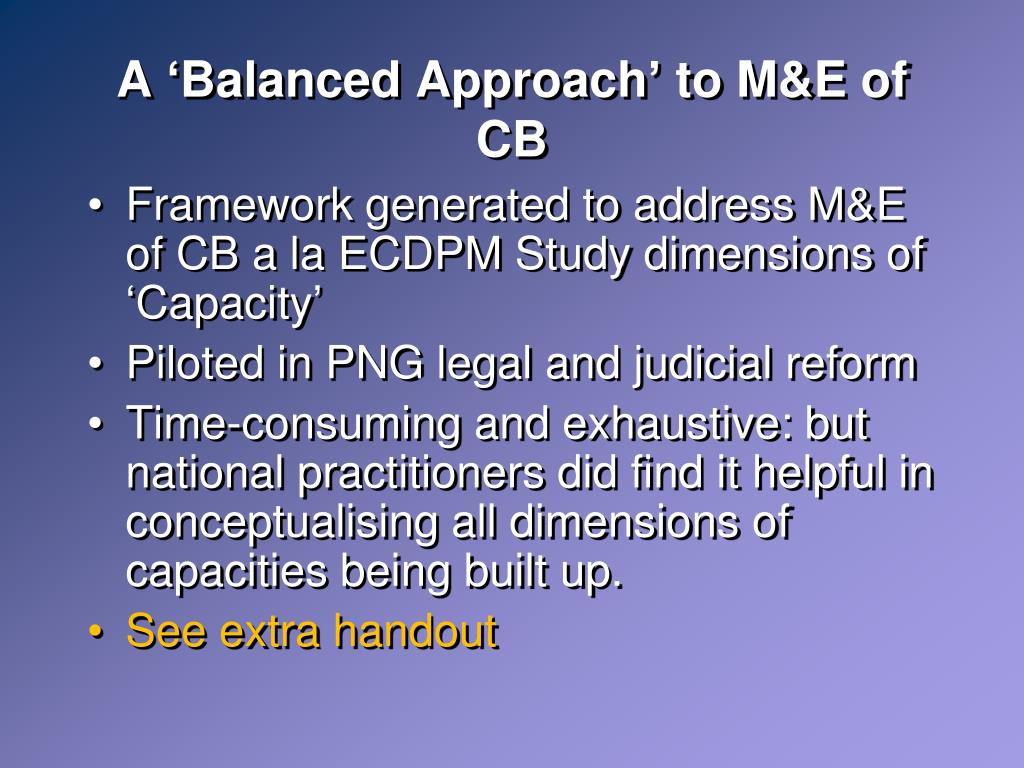 A ‘Balanced Approach’ to M&E of CB

• Framework generated to address M&E of CB a la ECDPM Study dimensions of ‘Capacity’
• Piloted in PNG legal and judicial reform
• Time-consuming and exhaustive: but national practitioners did find it helpful in conceptualising all dimensions of capacities being built up.
• See extra handout